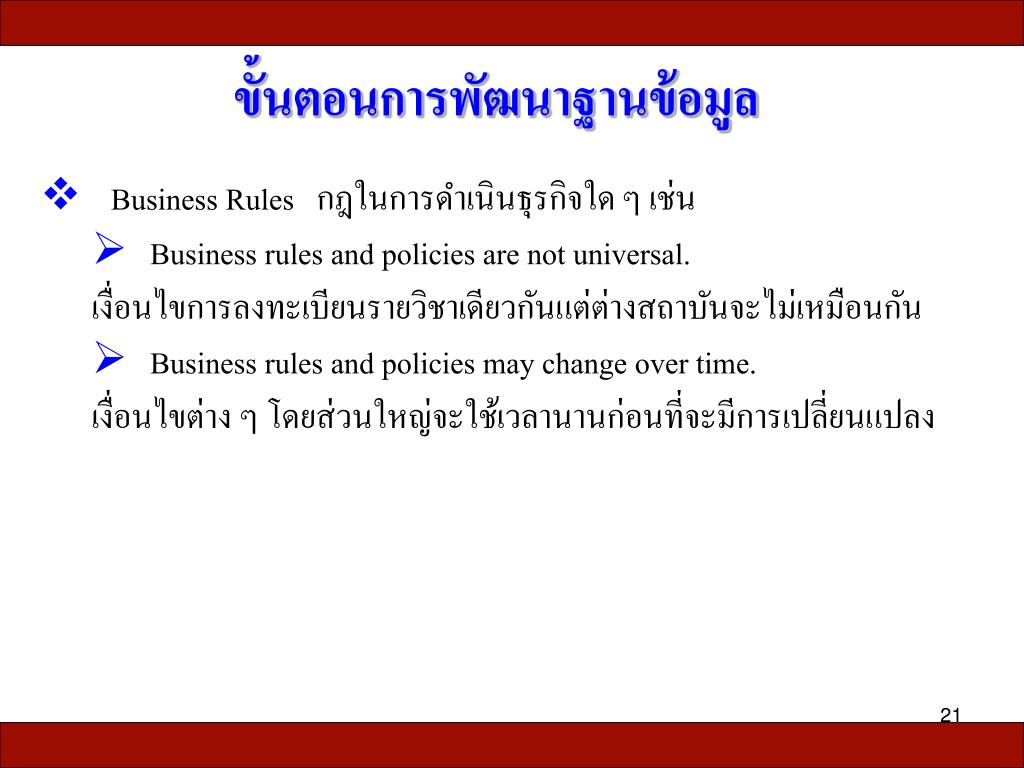 ขั้นตอนการพัฒนาฐานข้อมูล

❖ Business Rules กฎในการดำเนินธุรกิจใด ๆ เช่น

➢ Business rules and policies are not universal.

เงื่อนไขการลงทะเบียนรายวิชาเดียวกันแต่ต่างสถาบันจะไม่เหมือนกัน

➢ Business rules and policies may change over time.

เงื่อนไขต่าง ๆ โดยส่วนใหญ่จะใช้เวลานานก่อนที่จะมีการเปลี่ยนแปลง

21